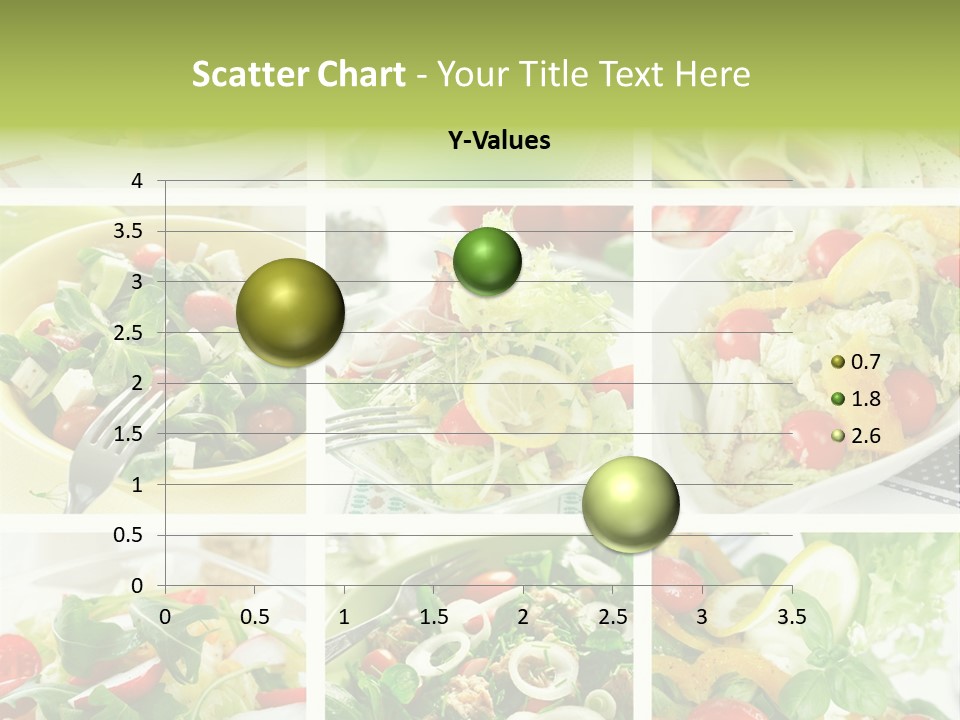 Scatter Chart - Your Title Text Here

Y-Values

4
3.5
3
2.5
2
1.5
1
0.5
0

0 0.5 1 1.5 2 2.5 3 3.5

0.7
1.8
2.6